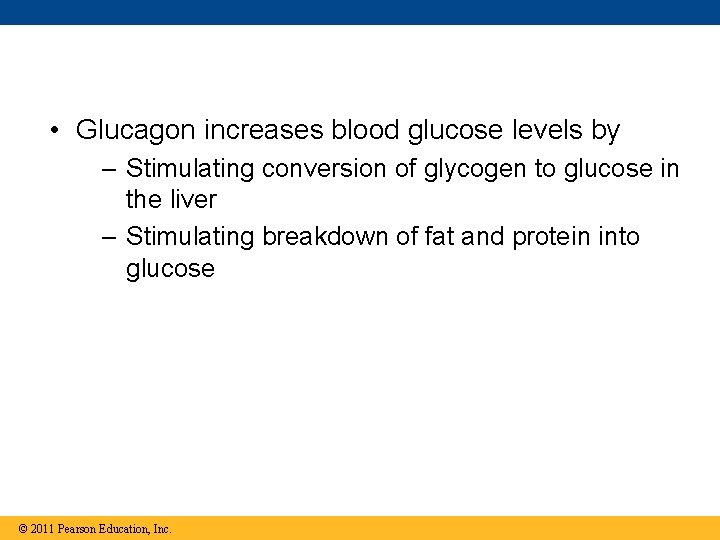 • Glucagon increases blood glucose levels by
– Stimulating conversion of glycogen to glucose in the liver
– Stimulating breakdown of fat and protein into glucose

© 2011 Pearson Education, Inc.